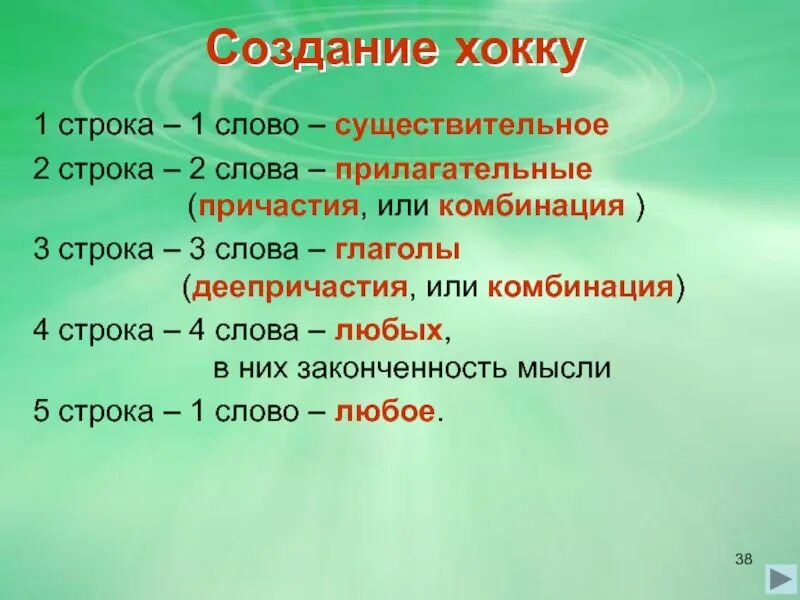 Создание хокку

1 строка – 1 слово – существительное

2 строка – 2 слова – прилагательные (причастия, или комбинация )

3 строка – 3 слова – глаголы (деепричастия, или комбинация)

4 строка – 4 слова – любых, в них законченность мысли

5 строка – 1 слово – любое.

38